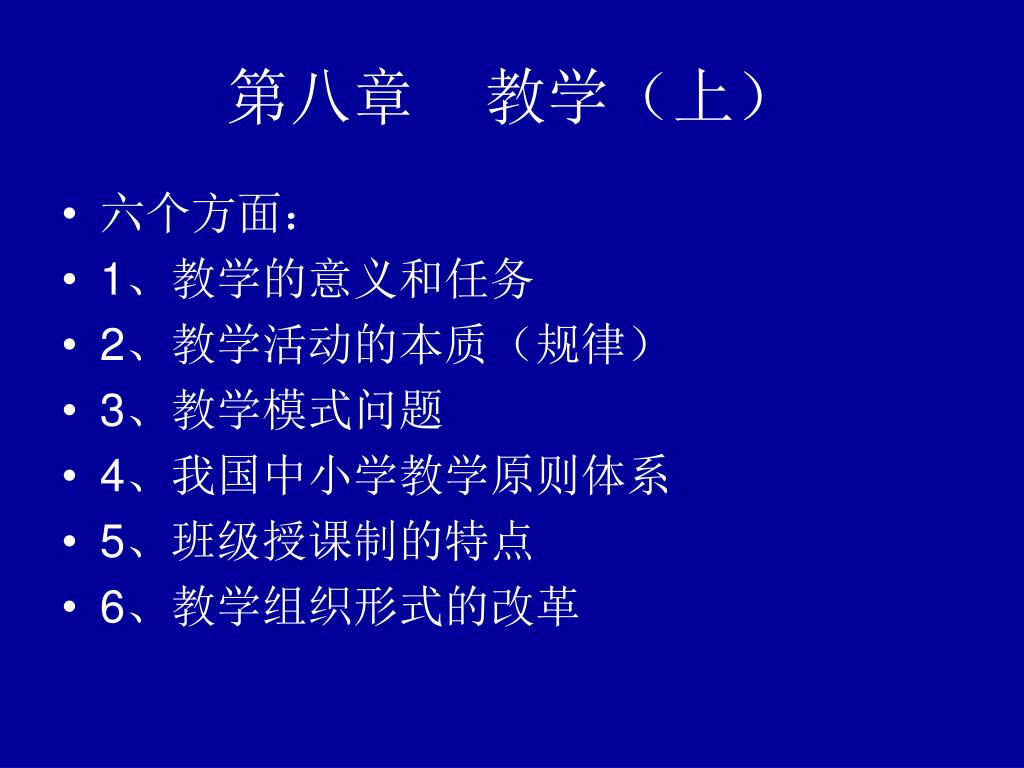 第八章　教学（上）

• 六个方面：
• 1、教学的意义和任务
• 2、教学活动的本质（规律）
• 3、教学模式问题
• 4、我国中小学教学原则体系
• 5、班级授课制的特点
• 6、教学组织形式的改革